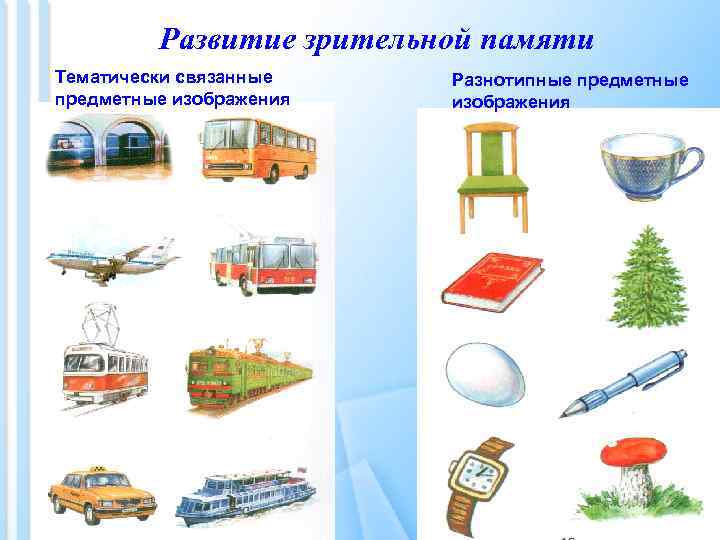 Развитие зрительной памяти

Тематически связанные предметные изображения

Разнотипные предметные изображения